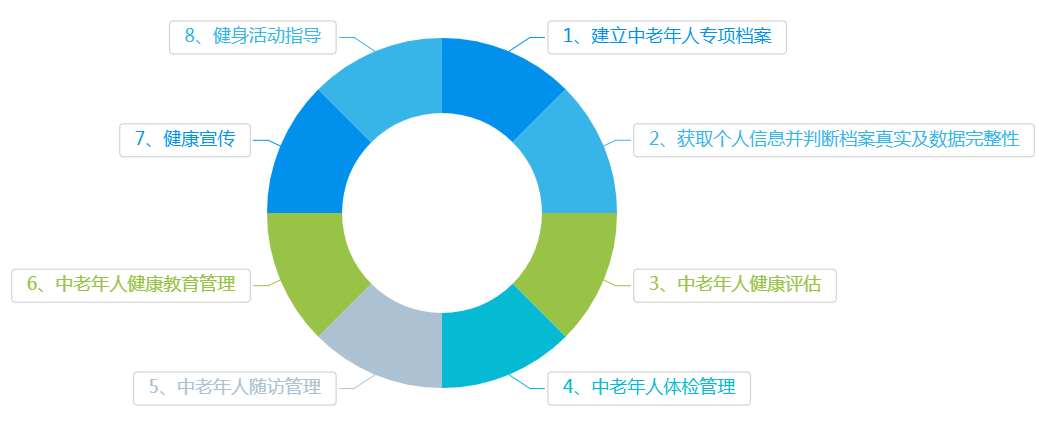 1、建立中老年人专项档案

2、获取个人信息并判断档案真实及数据完整性

3、中老年人健康评估

4、中老年人体检管理

5、中老年人随访管理

6、中老年人健康教育管理

7、健康宣传

8、健身活动指导